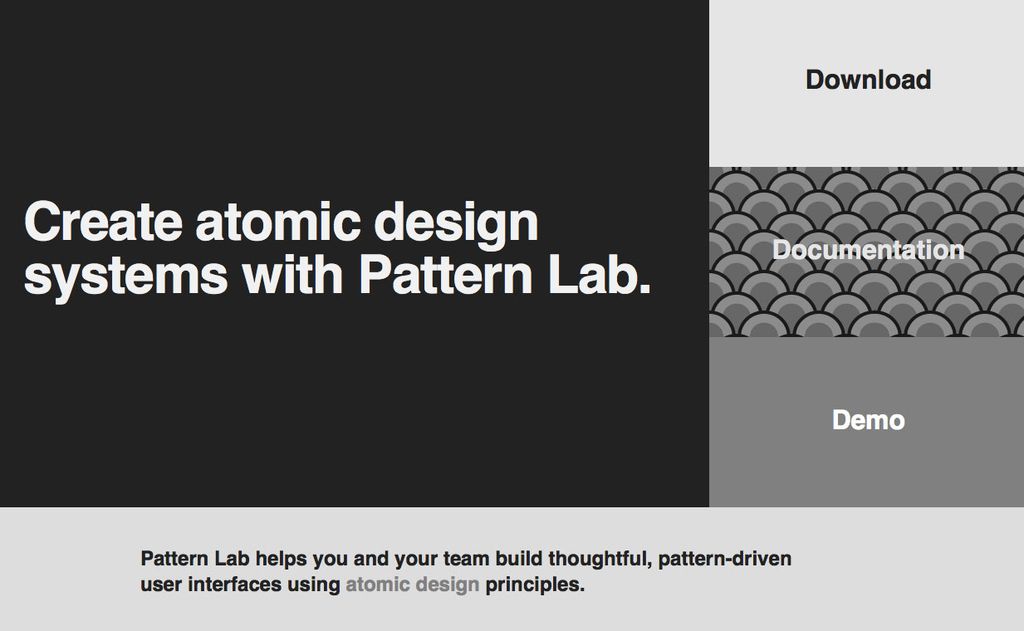 Create atomic design systems with Pattern Lab.

Download

Documentation

Demo

Pattern Lab helps you and your team build thoughtful, pattern-driven user interfaces using atomic design principles.